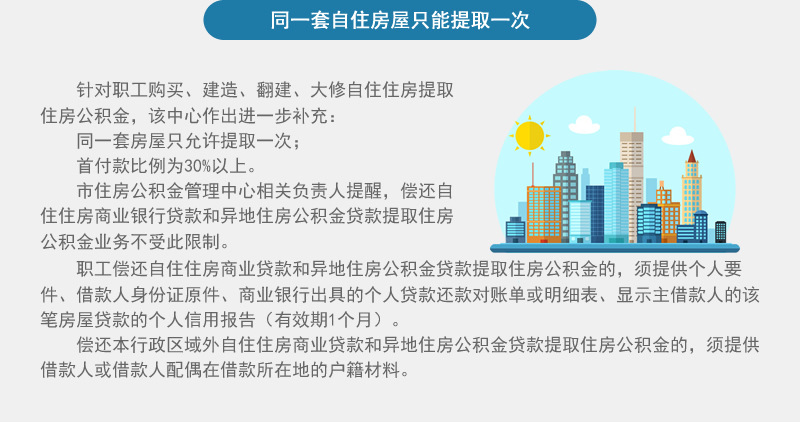 同一套自住房屋只能提取一次

针对职工购买、建造、翻建、大修自住住房提取住房公积金，该中心作出进一步补充：

同一套房屋只允许提取一次；

首付款比例为30%以上。

市住房公积金管理中心相关负责人提醒，偿还自住住房商业银行贷款和异地住房公积金贷款提取住房公积金业务不受此限制。

职工偿还自住住房商业贷款和异地住房公积金贷款提取住房公积金的，须提供个人要件、借款人身份证原件、商业银行出具的个人贷款还款对账单或明细表、显示主借款人的该笔房屋贷款的个人信用报告（有效期1个月）。

偿还本行政区域外自住住房商业贷款和异地住房公积金贷款提取住房公积金的，须提供借款人或借款人配偶在借款所在地的户籍材料。